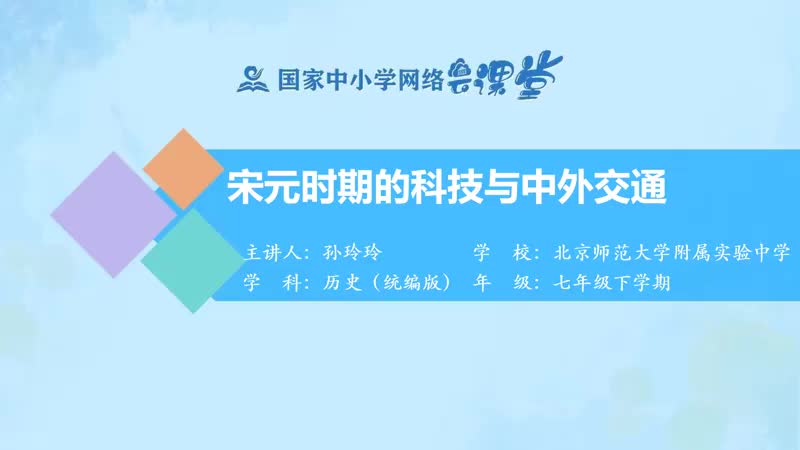 国家中小学网络云课堂

宋元时期的科技与中外交通

主讲人：孙玲玲　　学　校：北京师范大学附属实验中学
学　科：历史（统编版）　年　级：七年级下学期